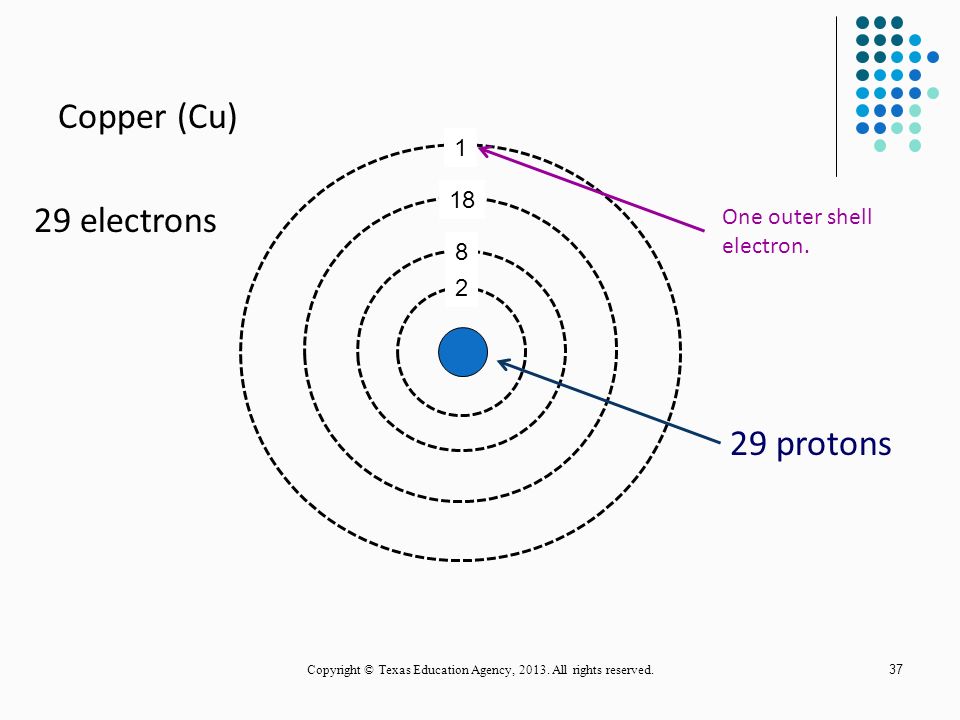 Copper (Cu)

29 electrons

1

18

8

2

One outer shell electron.

29 protons

Copyright © Texas Education Agency, 2013. All rights reserved.

37